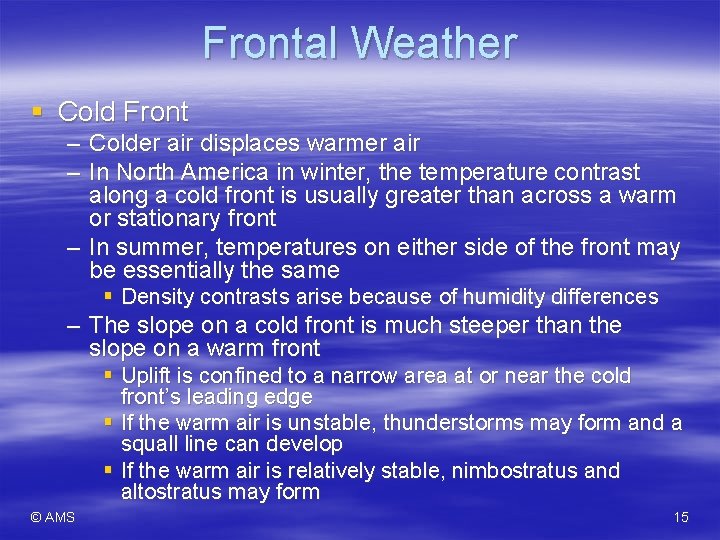 Frontal Weather

▪ Cold Front
– Colder air displaces warmer air
– In North America in winter, the temperature contrast along a cold front is usually greater than across a warm or stationary front
– In summer, temperatures on either side of the front may be essentially the same
▪ Density contrasts arise because of humidity differences
– The slope on a cold front is much steeper than the slope on a warm front
▪ Uplift is confined to a narrow area at or near the cold front's leading edge
▪ If the warm air is unstable, thunderstorms may form and a squall line can develop
▪ If the warm air is relatively stable, nimbostratus and altostratus may form

© AMS

15